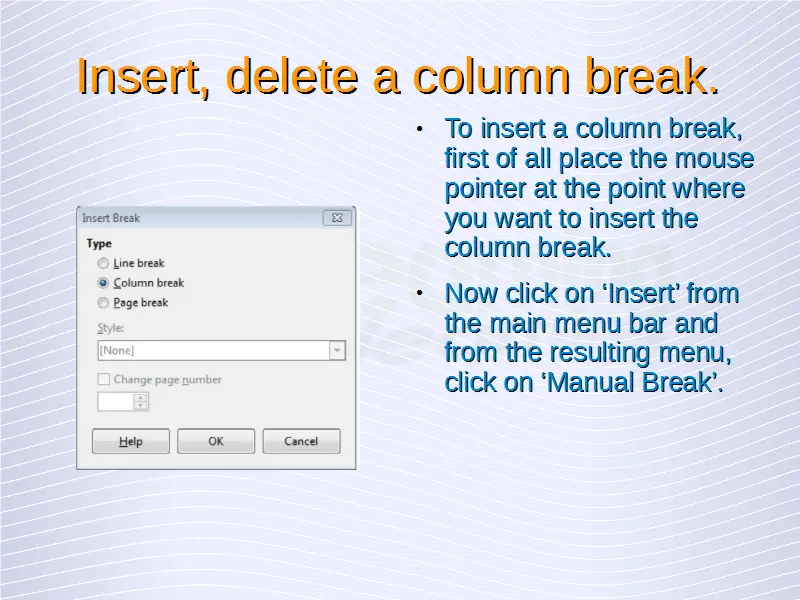 Insert, delete a column break.

Insert Break

Type

Line break

Column break

Page break

Style:

[None]

Change page number

Help

OK

Cancel

• To insert a column break, first of all place the mouse pointer at the point where you want to insert the column break.

• Now click on ‘Insert’ from the main menu bar and from the resulting menu, click on ‘Manual Break’.